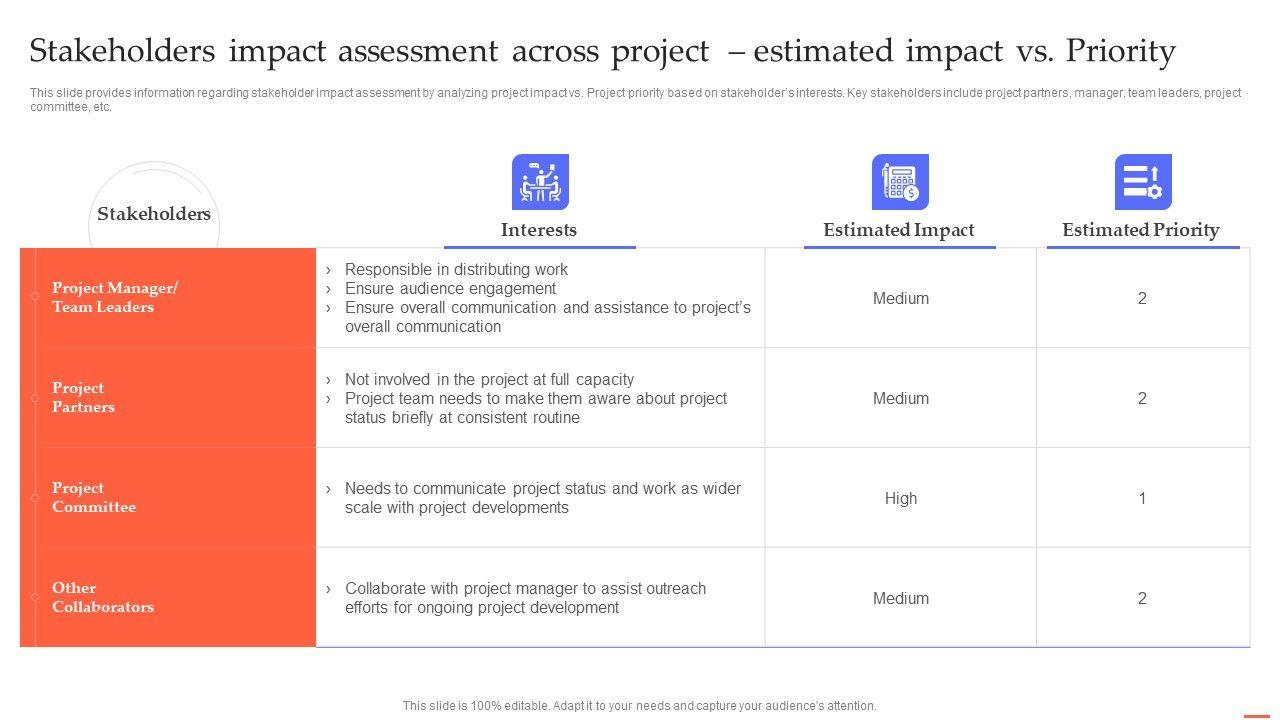 Stakeholders impact assessment across project – estimated impact vs. Priority

This slide provides information regarding stakeholder impact assessment by analyzing project impact vs. Project priority based on stakeholder's interests. Key stakeholders include project partners, manager, team leaders, project committee, etc.

| Stakeholders | Interests | Estimated Impact | Estimated Priority |
|---|---|---|---|
| Project Manager/ Team Leaders | › Responsible in distributing work › Ensure audience engagement › Ensure overall communication and assistance to project's overall communication | Medium | 2 |
| Project Partners | › Not involved in the project at full capacity › Project team needs to make them aware about project status briefly at consistent routine | Medium | 2 |
| Project Committee | › Needs to communicate project status and work as wider scale with project developments | High | 1 |
| Other Collaborators | › Collaborate with project manager to assist outreach efforts for ongoing project development | Medium | 2 |

This slide is 100% editable. Adapt it to your needs and capture your audience's attention.